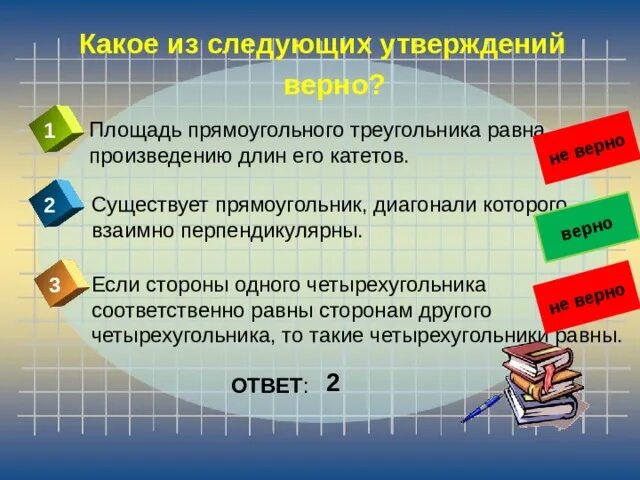 Какое из следующих утверждений верно?

1 Площадь прямоугольного треугольника равна произведению длин его катетов.

не верно

2 Существует прямоугольник, диагонали которого взаимно перпендикулярны.

верно

3 Если стороны одного четырехугольника соответственно равны сторонам другого четырехугольника, то такие четырехугольники равны.

не верно

ОТВЕТ: 2